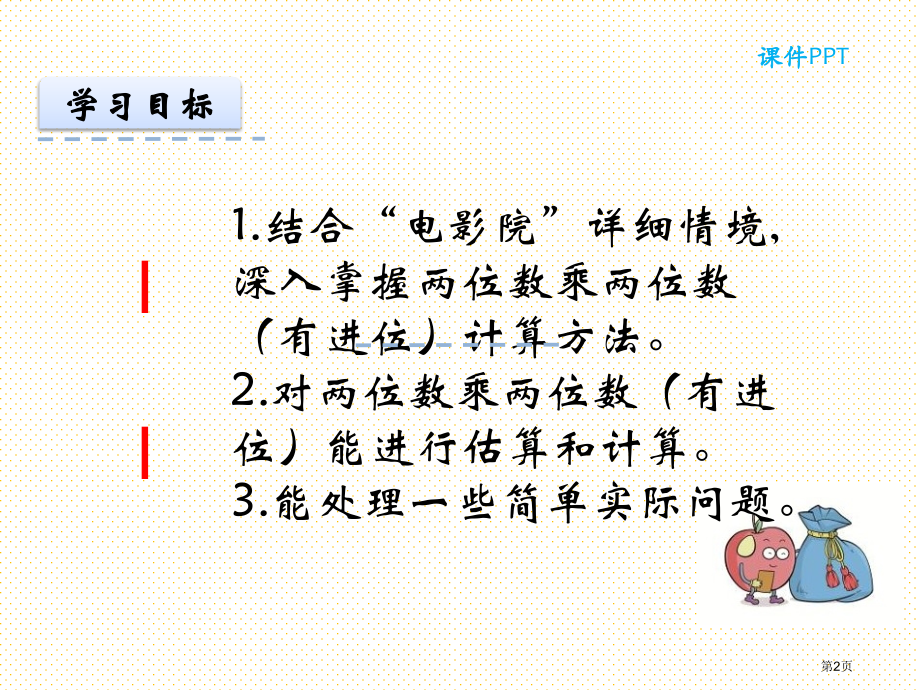 课件PPT

学习目标

1.结合“电影院”详细情境，深入掌握两位数乘两位数（有进位）计算方法。
2.对两位数乘两位数（有进位）能进行估算和计算。
3.能处理一些简单实际问题。

第2页